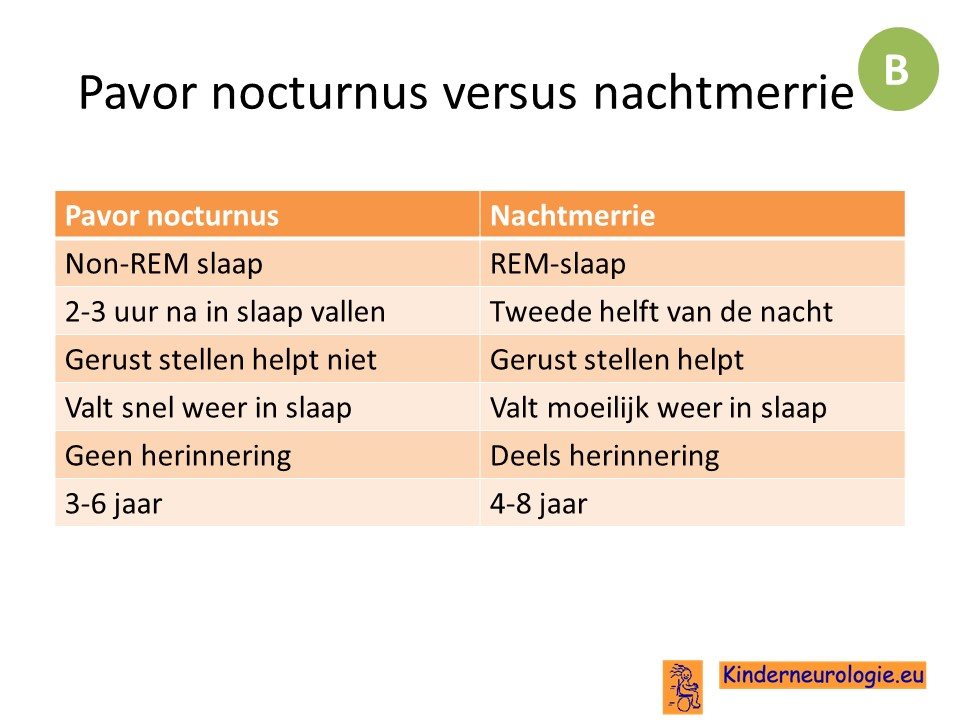 Pavor nocturnus versus nachtmerrie

B

| Pavor nocturnus | Nachtmerrie |
|---|---|
| Non-REM slaap | REM-slaap |
| 2-3 uur na in slaap vallen | Tweede helft van de nacht |
| Gerust stellen helpt niet | Gerust stellen helpt |
| Valt snel weer in slaap | Valt moeilijk weer in slaap |
| Geen herinnering | Deels herinnering |
| 3-6 jaar | 4-8 jaar |

Kinderneurologie.eu